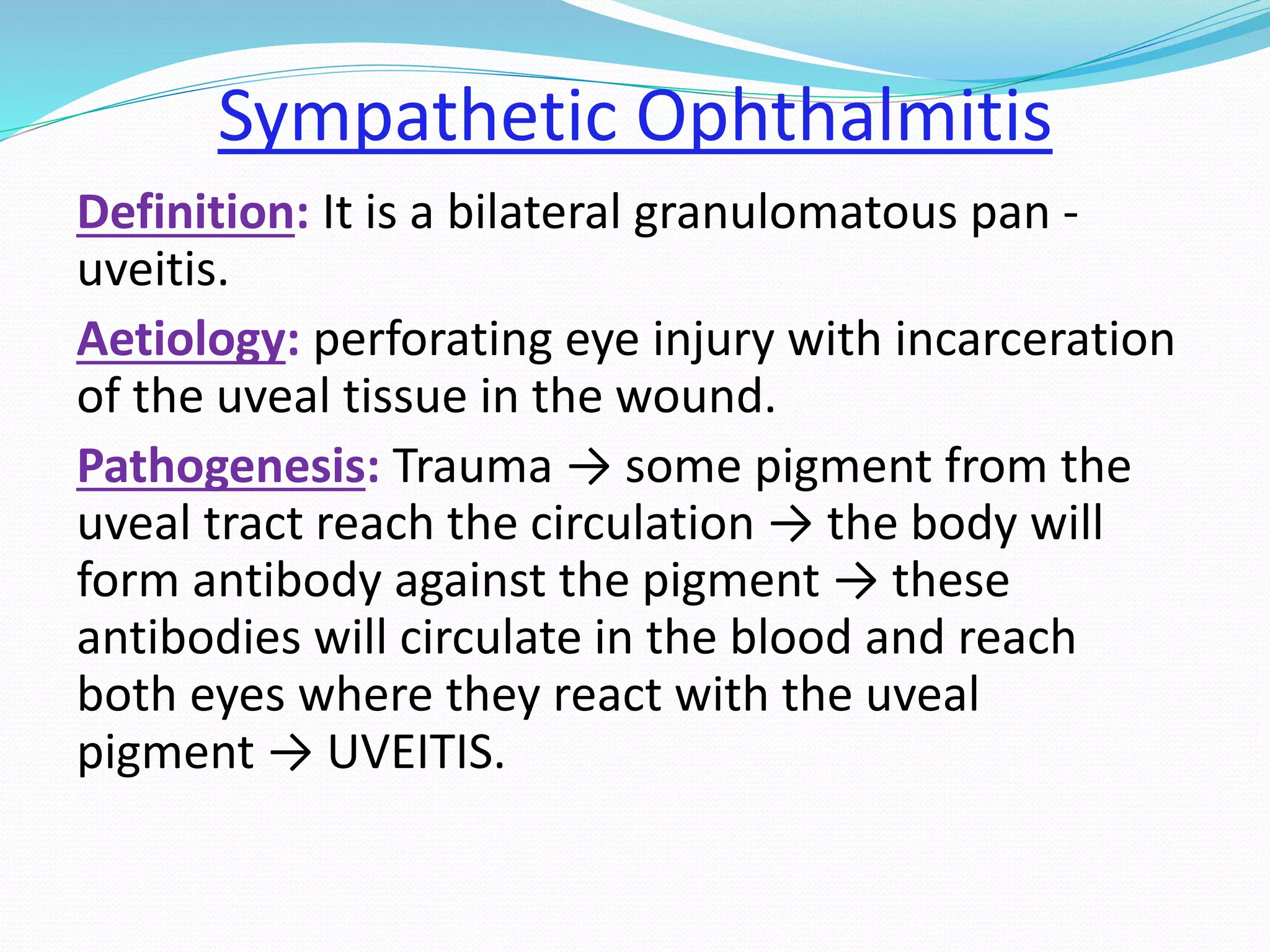 Sympathetic Ophthalmitis

Definition: It is a bilateral granulomatous pan - uveitis.

Aetiology: perforating eye injury with incarceration of the uveal tissue in the wound.

Pathogenesis: Trauma → some pigment from the uveal tract reach the circulation → the body will form antibody against the pigment → these antibodies will circulate in the blood and reach both eyes where they react with the uveal pigment → UVEITIS.